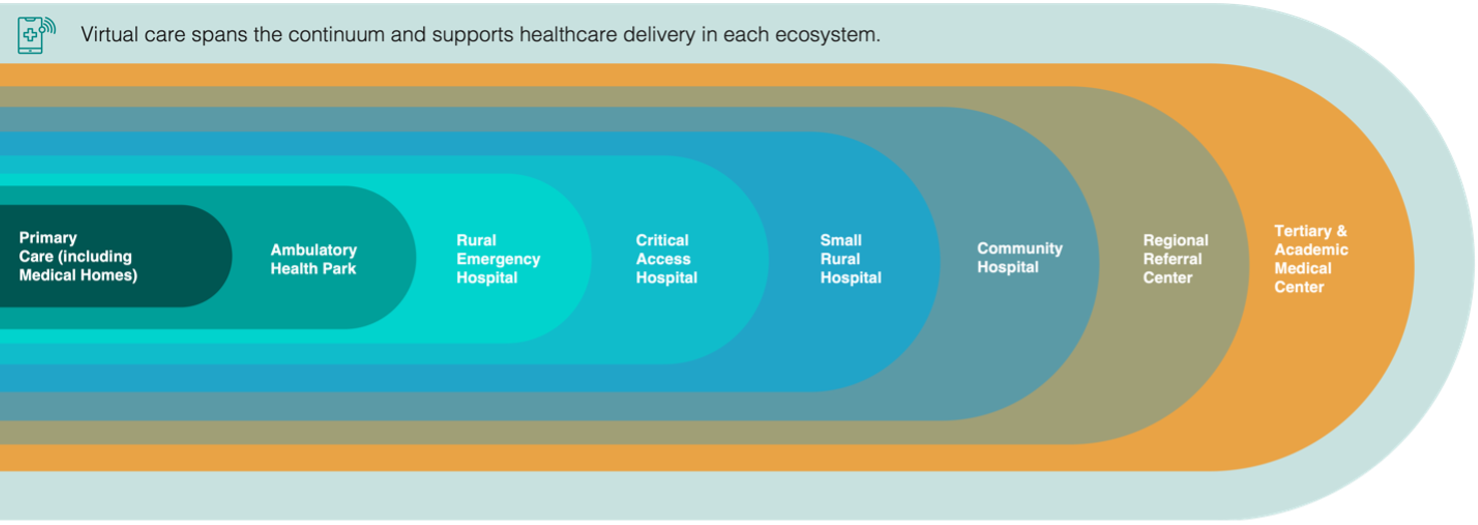 Virtual care spans the continuum and supports healthcare delivery in each ecosystem.

Primary Care (including Medical Homes)

Ambulatory Health Park

Rural Emergency Hospital

Critical Access Hospital

Small Rural Hospital

Community Hospital

Regional Referral Center

Tertiary & Academic Medical Center